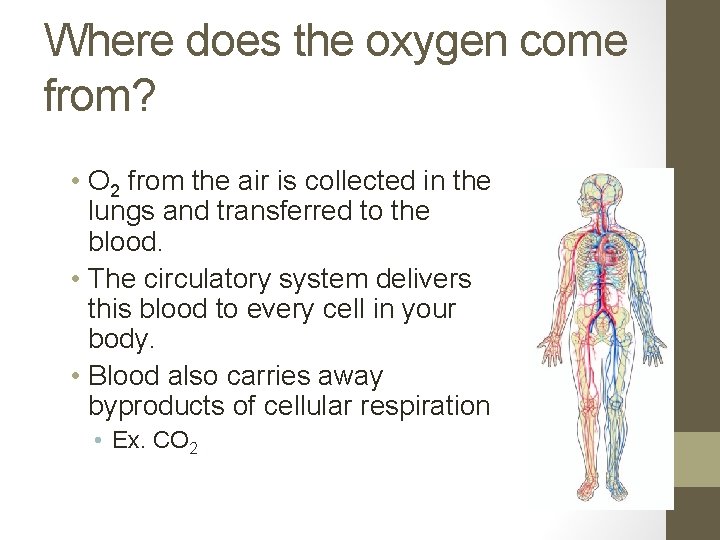 Where does the oxygen come from?

• $O_2$ from the air is collected in the lungs and transferred to the blood.
• The circulatory system delivers this blood to every cell in your body.
• Blood also carries away byproducts of cellular respiration
  • Ex. $CO_2$